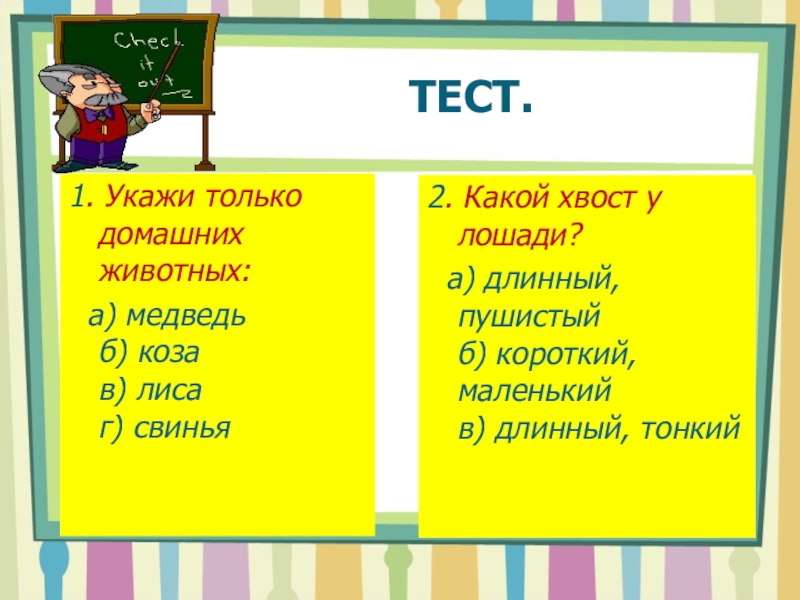 Check it out

ТЕСТ.

1. Укажи только домашних животных:

а) медведь
б) коза
в) лиса
г) свинья

2. Какой хвост у лошади?

а) длинный, пушистый
б) короткий, маленький
в) длинный, тонкий